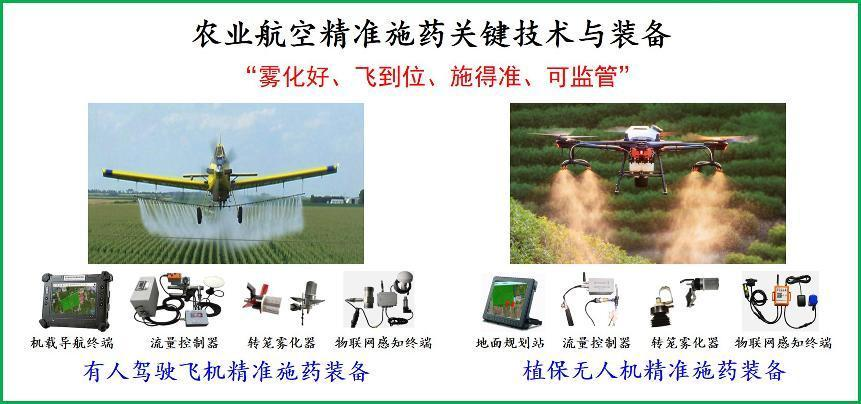 农业航空精准施药关键技术与装备

“雾化好、飞到位、施得准、可监管”

机载导航终端　流量控制器　转笼雾化器　物联网感知终端

有人驾驶飞机精准施药装备

地面规划站　流量控制器　转笼雾化器　物联网感知终端

植保无人机精准施药装备